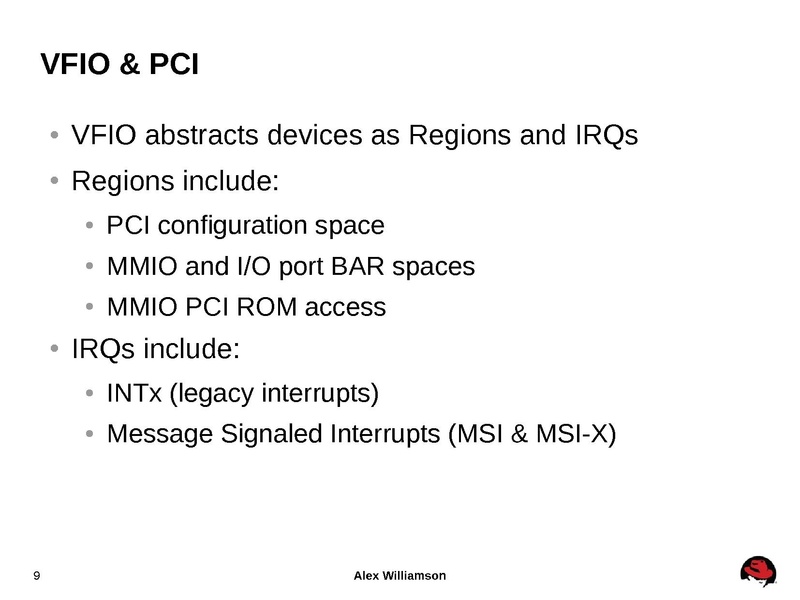 VFIO & PCI

• VFIO abstracts devices as Regions and IRQs
• Regions include:
  • PCI configuration space
  • MMIO and I/O port BAR spaces
  • MMIO PCI ROM access
• IRQs include:
  • INTx (legacy interrupts)
  • Message Signaled Interrupts (MSI & MSI-X)

9

Alex Williamson